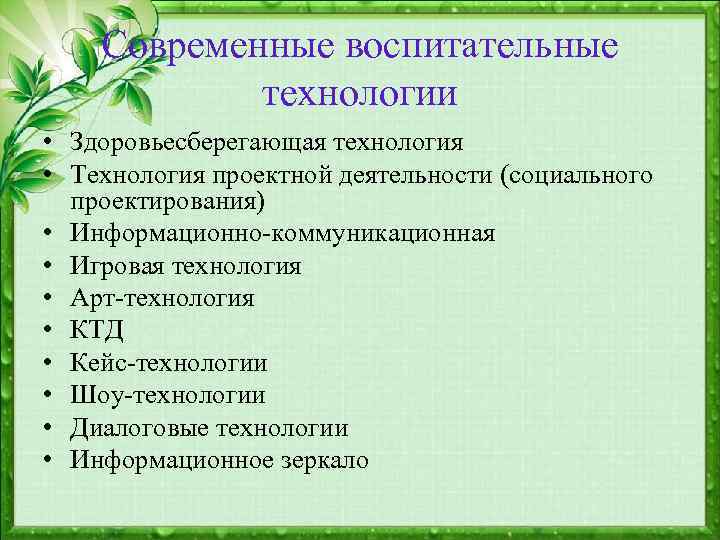 Современные воспитательные технологии

• Здоровьесберегающая технология
• Технология проектной деятельности (социального проектирования)
• Информационно-коммуникационная
• Игровая технология
• Арт-технология
• КТД
• Кейс-технологии
• Шоу-технологии
• Диалоговые технологии
• Информационное зеркало